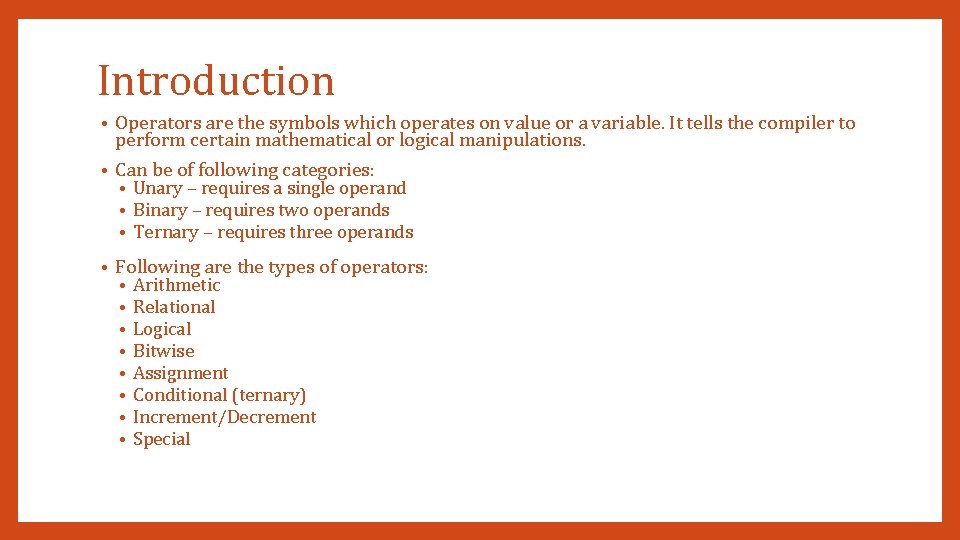 Introduction

• Operators are the symbols which operates on value or a variable. It tells the compiler to perform certain mathematical or logical manipulations.

• Can be of following categories:
  • Unary – requires a single operand
  • Binary – requires two operands
  • Ternary – requires three operands

• Following are the types of operators:
  • Arithmetic
  • Relational
  • Logical
  • Bitwise
  • Assignment
  • Conditional (ternary)
  • Increment/Decrement
  • Special